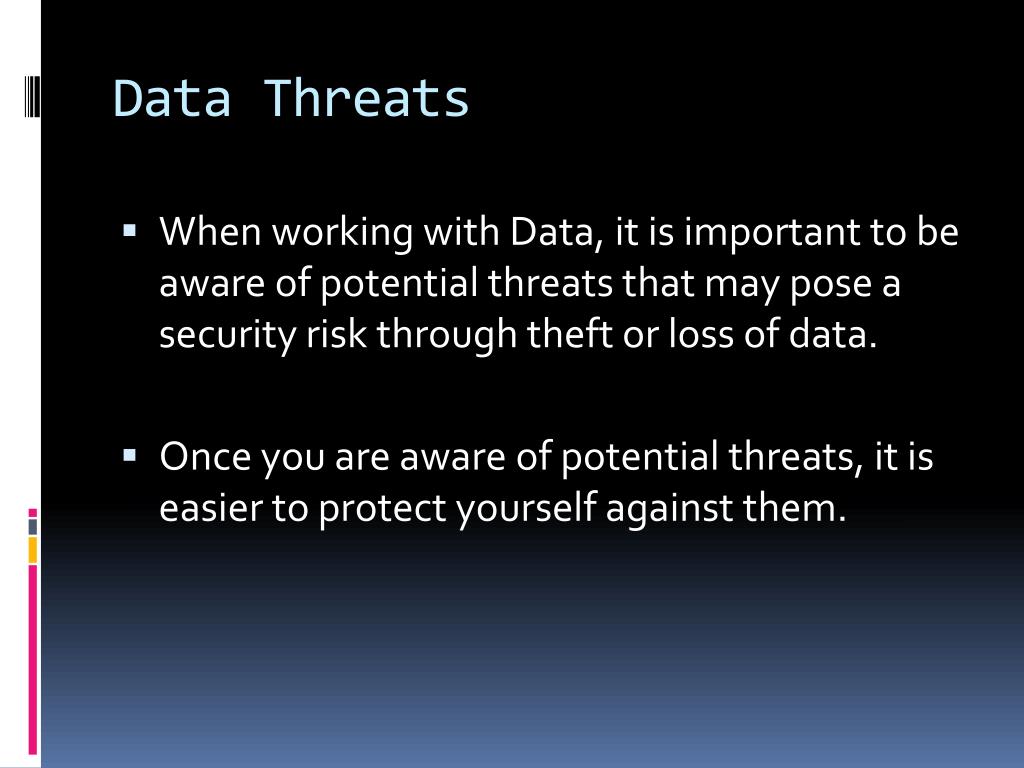 Data Threats

▪ When working with Data, it is important to be aware of potential threats that may pose a security risk through theft or loss of data.

▪ Once you are aware of potential threats, it is easier to protect yourself against them.